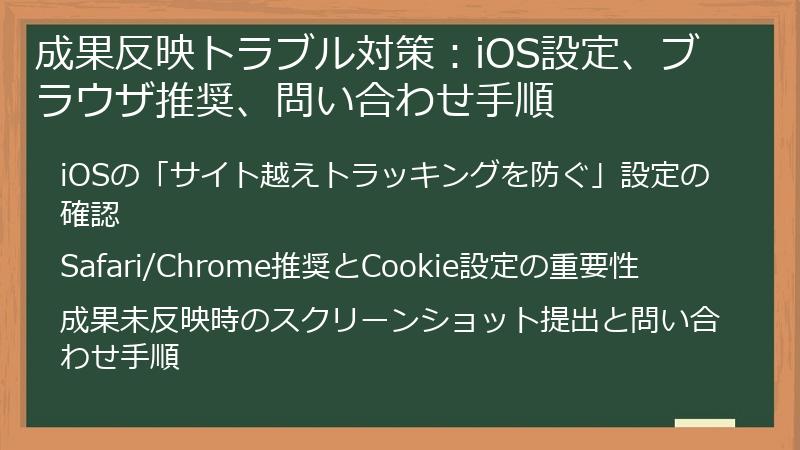 成果反映トラブル対策：iOS設定、ブラウザ推奨、問い合わせ手順

iOSの「サイト越えトラッキングを防ぐ」設定の確認

Safari/Chrome推奨とCookie設定の重要性

成果未反映時のスクリーンショット提出と問い合わせ手順